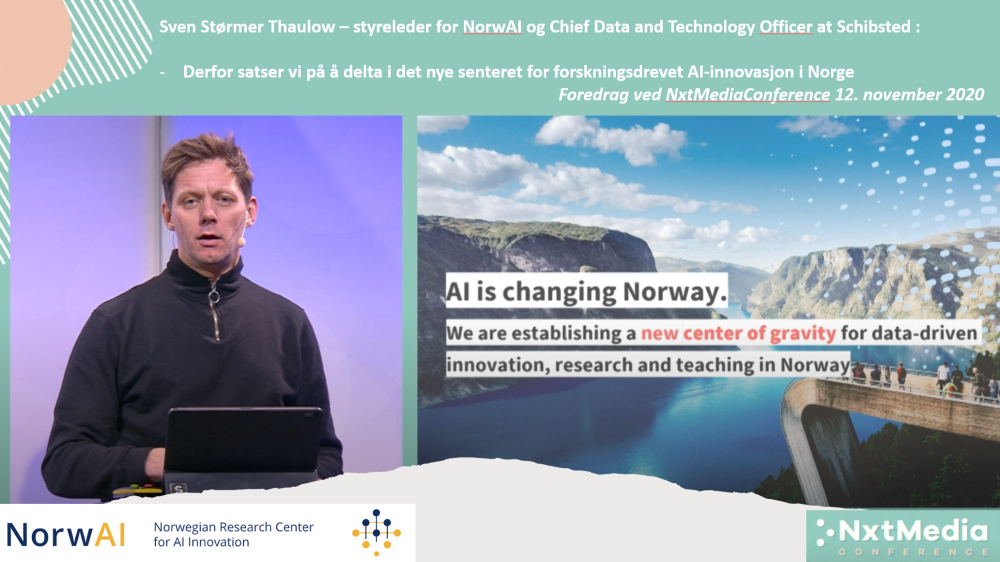 Sven Størmer Thaulow – styreleder for NorwAI og Chief Data and Technology Officer at Schibsted :

- Derfor satser vi på å delta i det nye senteret for forskningsdrevet AI-innovasjon i Norge

Foredrag ved NxtMediaConference 12. november 2020

AI is changing Norway.

We are establishing a new center of gravity for data-driven innovation, research and teaching in Norway

NorwAI Norwegian Research Center for AI Innovation

NxtMedia CONFERENCE